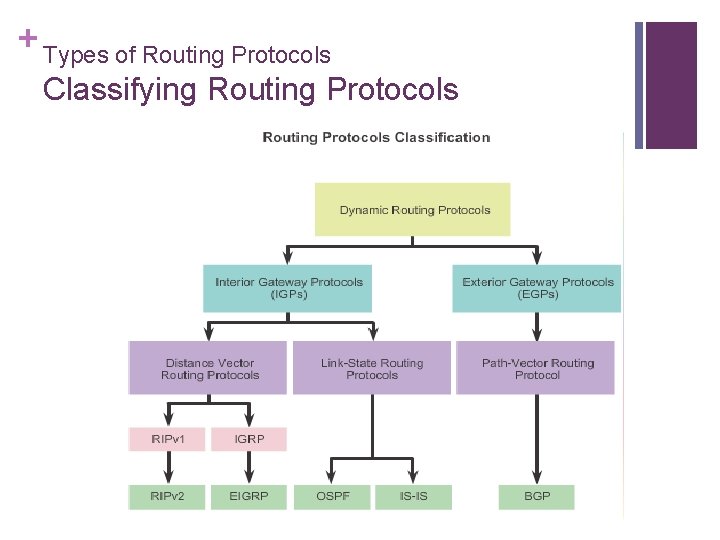 + Types of Routing Protocols
Classifying Routing Protocols

Routing Protocols Classification

Dynamic Routing Protocols

Interior Gateway Protocols (IGPs)

Exterior Gateway Protocols (EGPs)

Distance Vector Routing Protocols

Link-State Routing Protocols

Path-Vector Routing Protocol

RIPv1

IGRP

RIPv2

EIGRP

OSPF

IS-IS

BGP